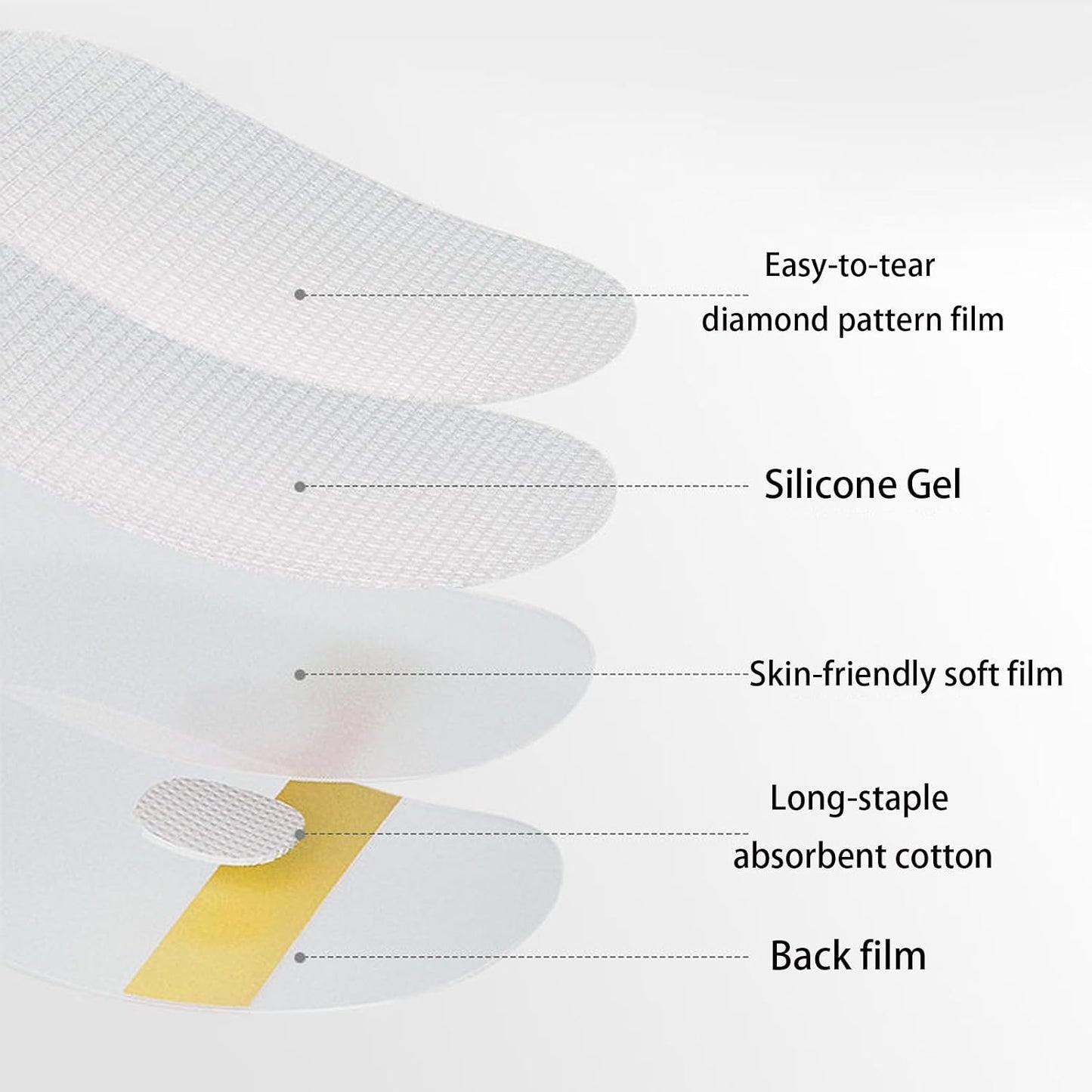 Easy-to-tear
diamond pattern film

Silicone Gel

Skin-friendly soft film

Long-staple
absorbent cotton

Back film